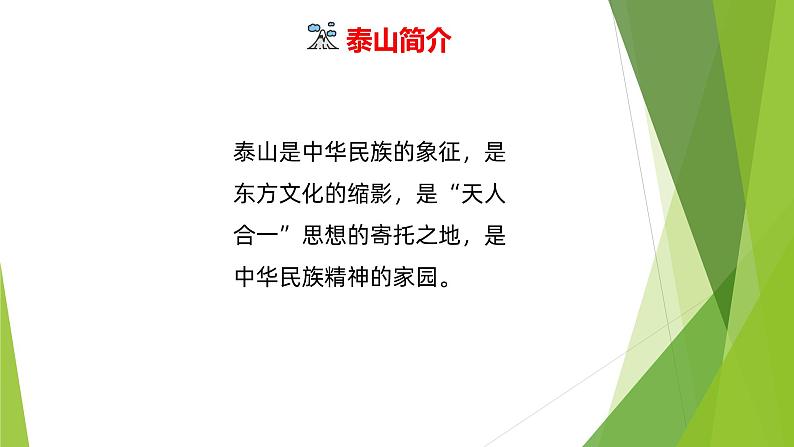 泰山简介

泰山是中华民族的象征，是东方文化的缩影，是“天人合一”思想的寄托之地，是中华民族精神的家园。